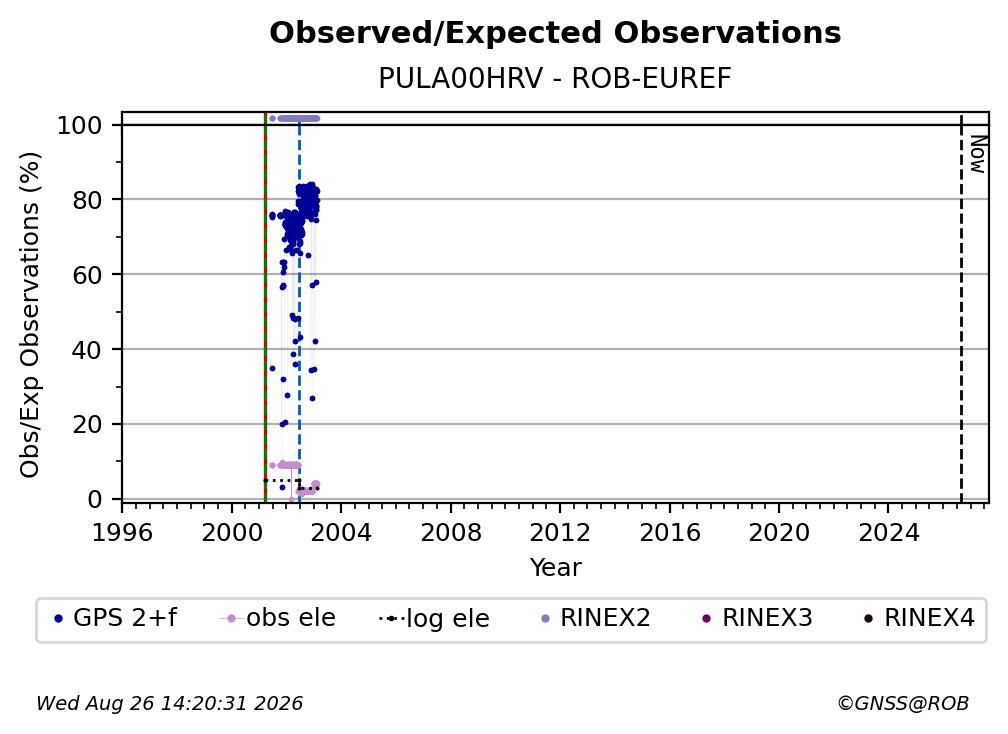 Observed/Expected Observations
PULA00HRV - ROB-EUREF

Obs/Exp Observations (%)

100
80
60
40
20
0

Now

1996 2000 2004 2008 2012 2016 2020 2024
Year

GPS 2+f obs ele log ele RINEX2 RINEX3 RINEX4

Wed Aug 26 14:20:31 2026
©GNSS@ROB